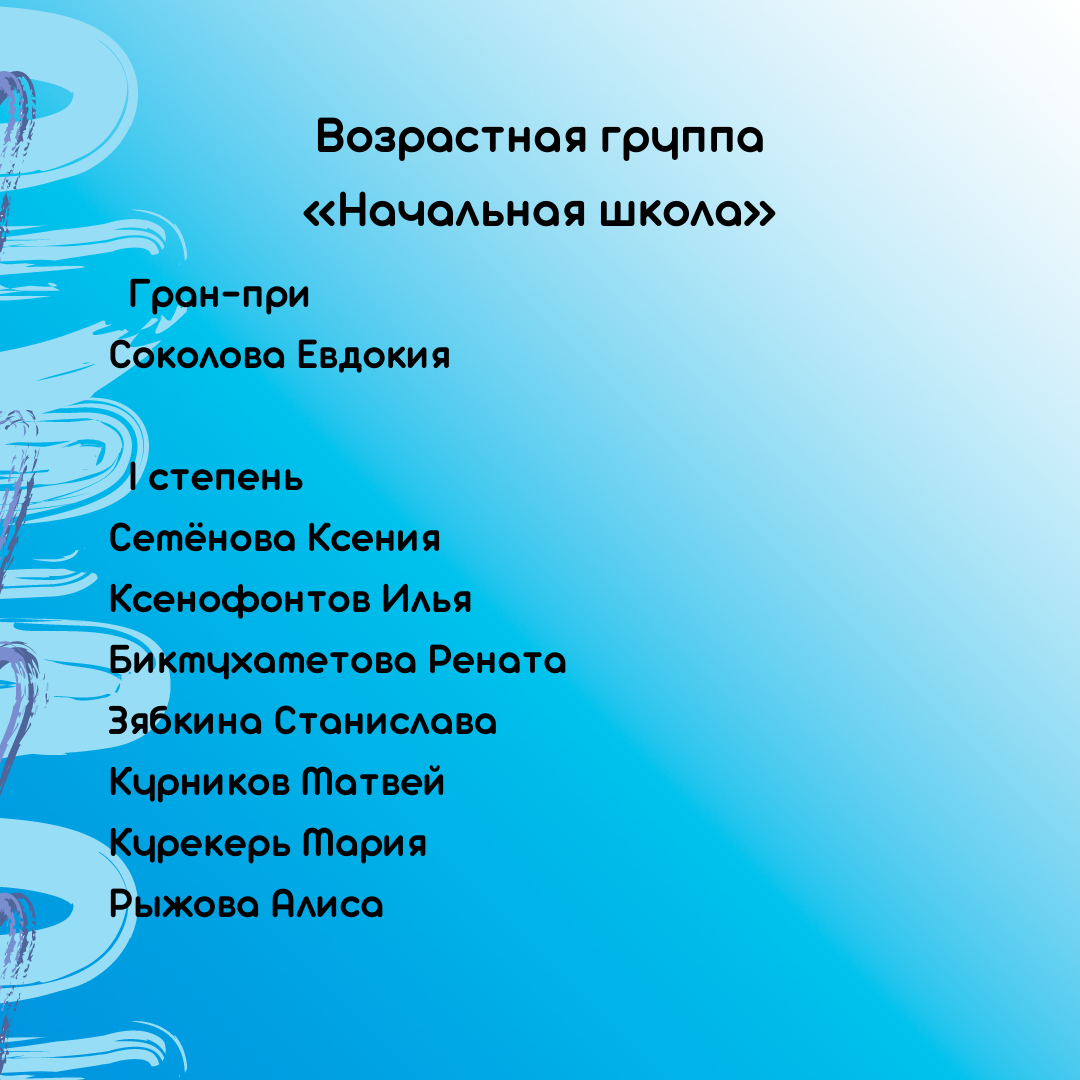 Возрастная группа
«Начальная школа»

Гран-при
Соколова Евдокия

I степень
Семёнова Ксения
Ксенофонтов Илья
Биктухаметова Рената
Зябкина Станислава
Курников Матвей
Курекерь Мария
Рыжова Алиса